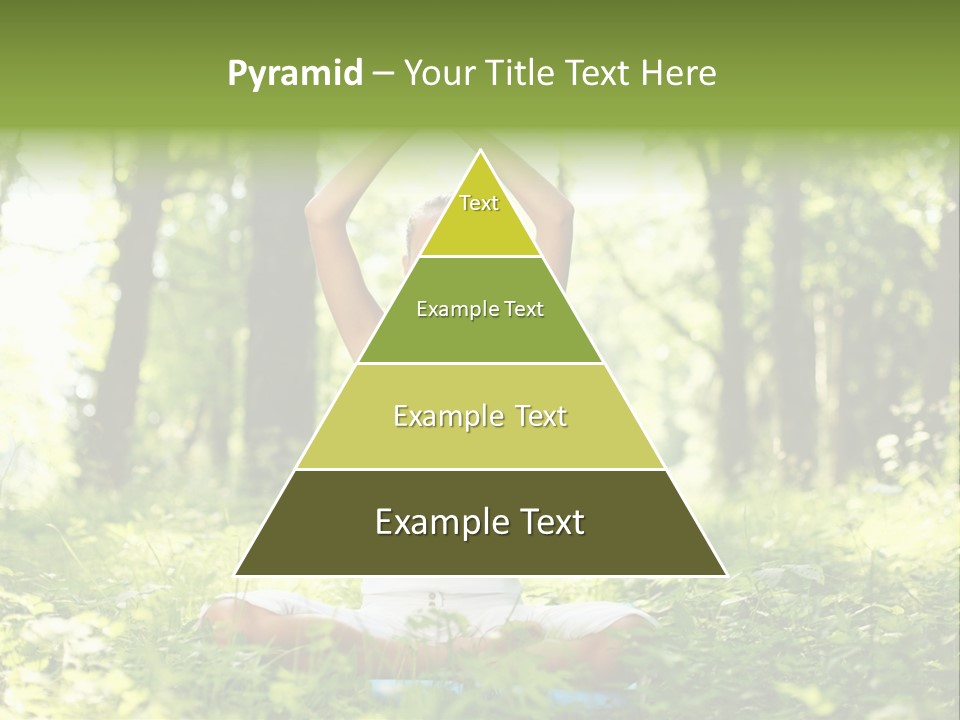 Pyramid – Your Title Text Here

Text

Example Text

Example Text

Example Text